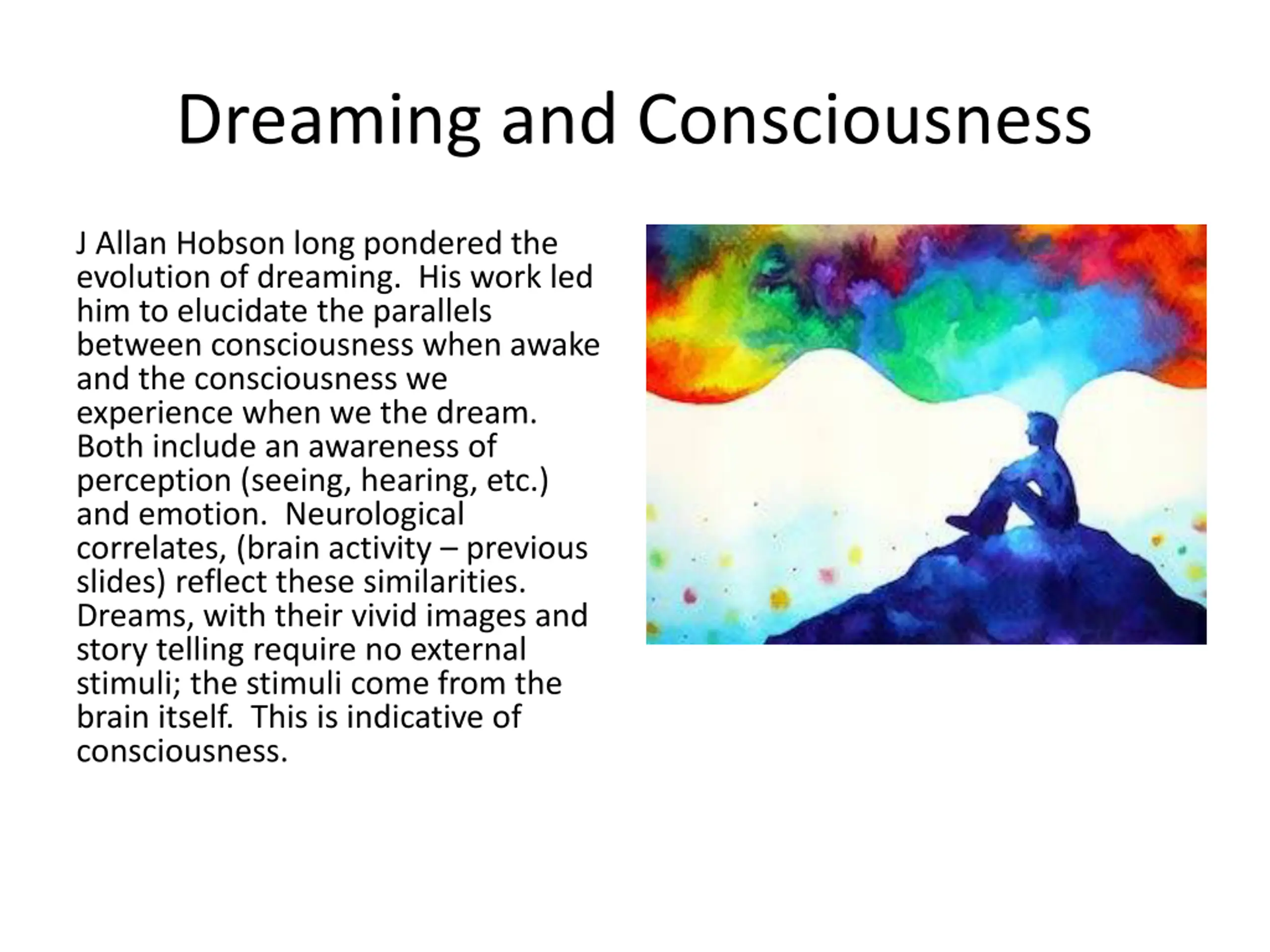 Dreaming and Consciousness

J Allan Hobson long pondered the evolution of dreaming. His work led him to elucidate the parallels between consciousness when awake and the consciousness we experience when we the dream. Both include an awareness of perception (seeing, hearing, etc.) and emotion. Neurological correlates, (brain activity – previous slides) reflect these similarities. Dreams, with their vivid images and story telling require no external stimuli; the stimuli come from the brain itself. This is indicative of consciousness.